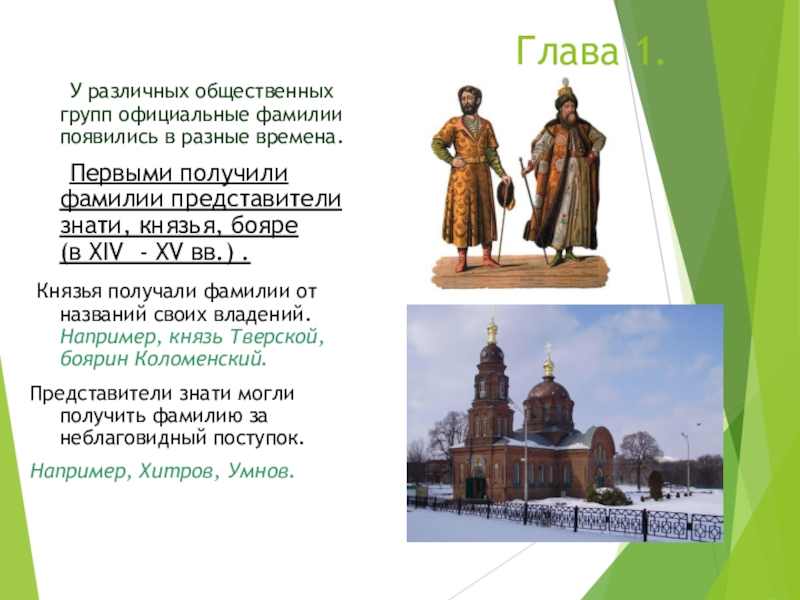 Глава 1.

У различных общественных групп официальные фамилии появились в разные времена.

Первыми получили фамилии представители знати, князья, бояре (в XIV - XV вв.) .

Князья получали фамилии от названий своих владений. Например, князь Тверской, боярин Коломенский.

Представители знати могли получить фамилию за неблаговидный поступок.

Например, Хитров, Умнов.